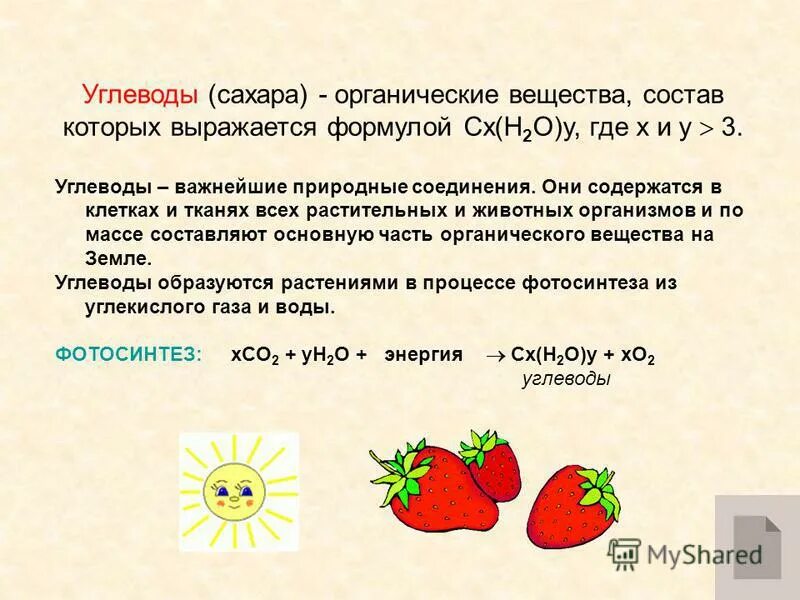 Углеводы (сахара) - органические вещества, состав которых выражается формулой $Cx(H_2O)y$, где x и y $>$ 3.

Углеводы – важнейшие природные соединения. Они содержатся в клетках и тканях всех растительных и животных организмов и по массе составляют основную часть органического вещества на Земле.

Углеводы образуются растениями в процессе фотосинтеза из углекислого газа и воды.

ФОТОСИНТЕЗ: $xCO_2 + yH_2O +$ энергия $\rightarrow Cx(H_2O)y + xO_2$
углеводы

MyShared